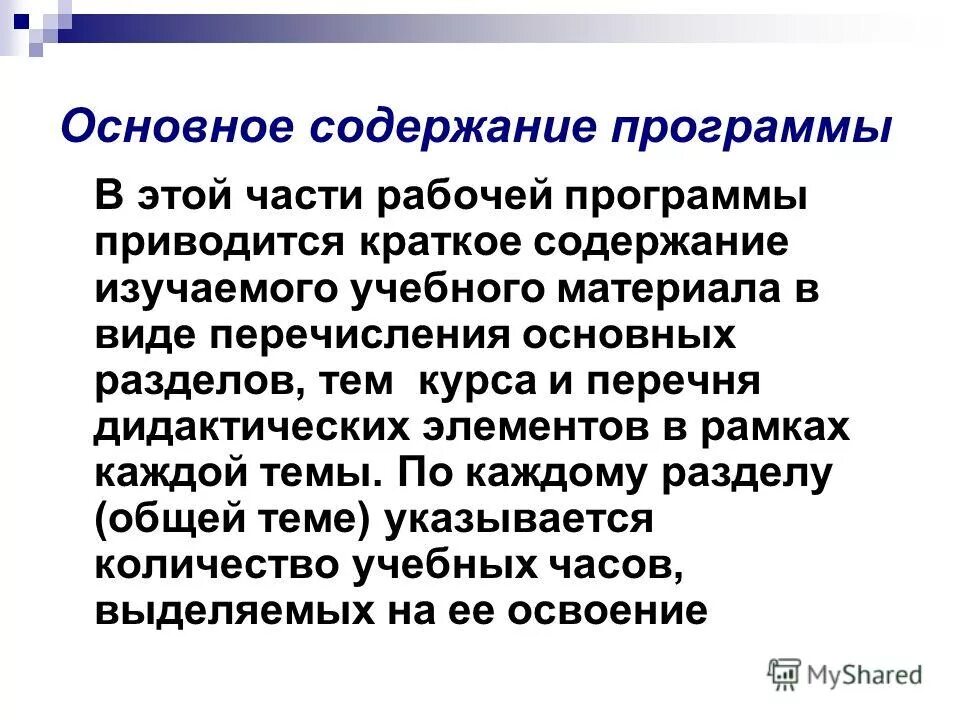 Основное содержание программы

В этой части рабочей программы приводится краткое содержание изучаемого учебного материала в виде перечисления основных разделов, тем  курса и перечня дидактических элементов в рамках каждой темы. По каждому разделу (общей теме) указывается количество учебных часов, выделяемых на ее освоение

MyShared